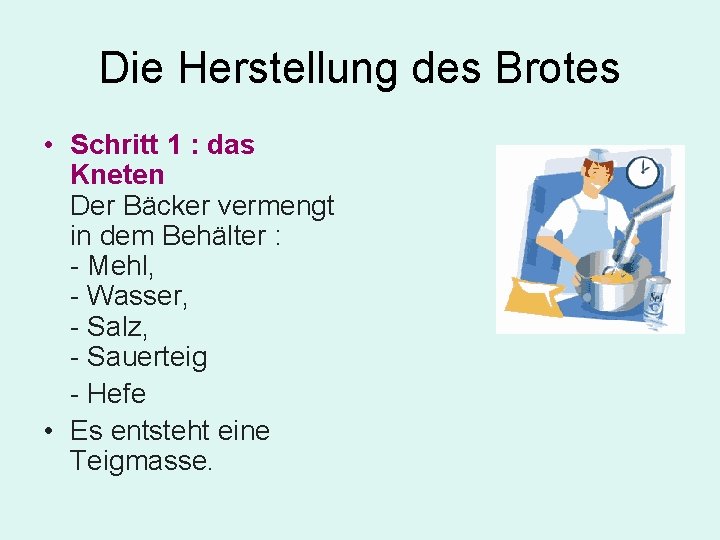 Die Herstellung des Brotes

• Schritt 1 : das Kneten
Der Bäcker vermengt in dem Behälter :
- Mehl,
- Wasser,
- Salz,
- Sauerteig
- Hefe
• Es entsteht eine Teigmasse.

Sel